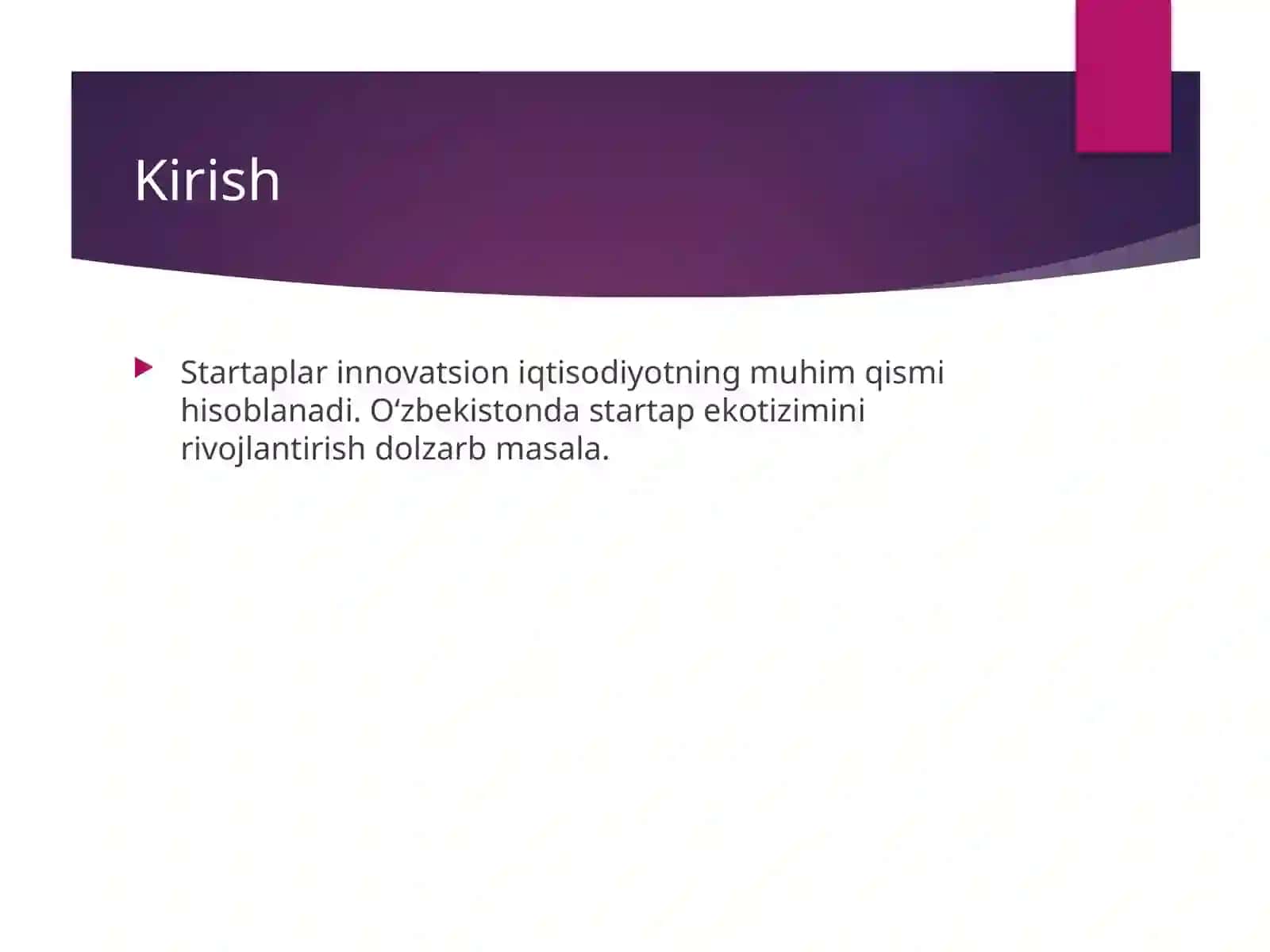 Kirish

Startaplar innovatsion iqtisodiyotning muhim qismi hisoblanadi. O‘zbekistonda startap ekotizimini rivojlantirish dolzarb masala.